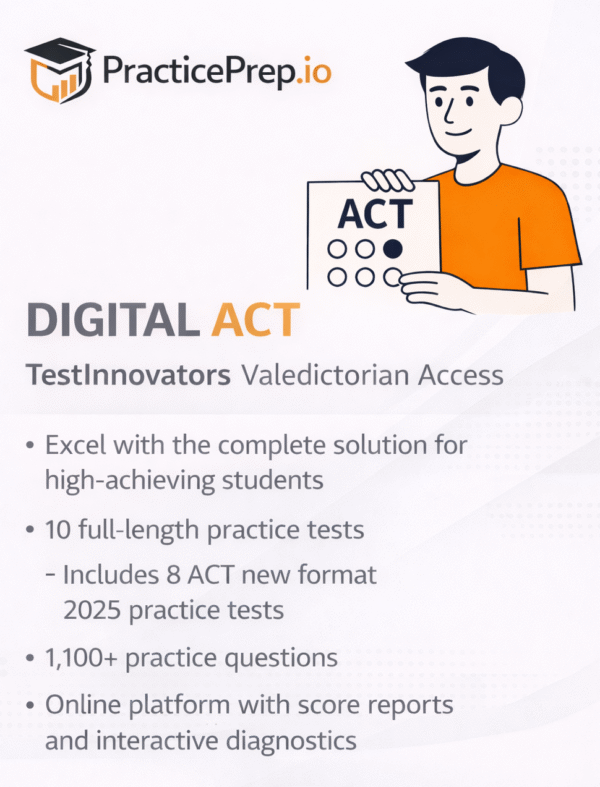 PracticePrep.io

ACT

DIGITAL ACT

TestInnovators Valedictorian Access

• Excel with the complete solution for high-achieving students

• 10 full-length practice tests

- Includes 8 ACT new format 2025 practice tests

• 1,100+ practice questions

• Online platform with score reports and interactive diagnostics